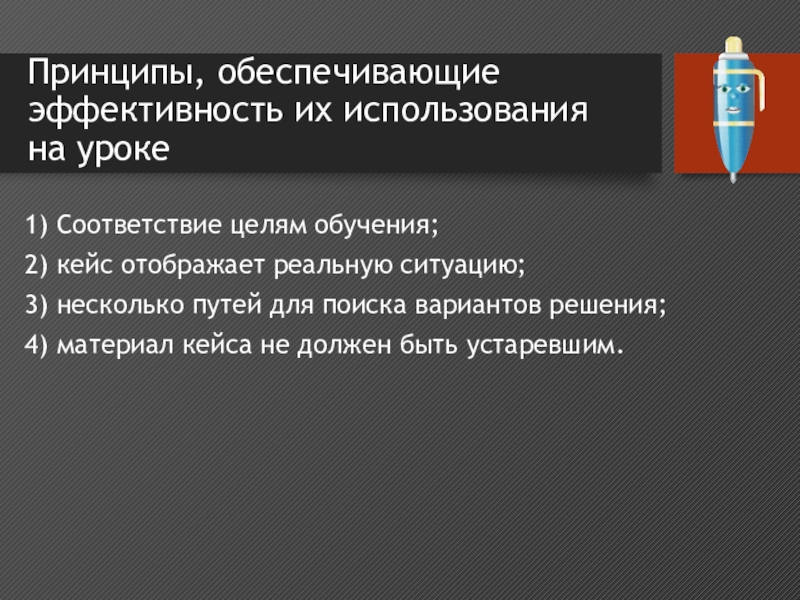 Принципы, обеспечивающие эффективность их использования на уроке

1) Соответствие целям обучения;

2) кейс отображает реальную ситуацию;

3) несколько путей для поиска вариантов решения;

4) материал кейса не должен быть устаревшим.